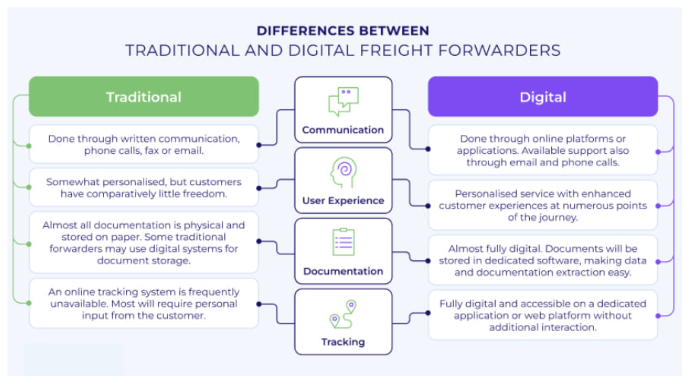 DIFFERENCES BETWEEN
TRADITIONAL AND DIGITAL FREIGHT FORWARDERS

Traditional

Done through written communication, phone calls, fax or email.

Somewhat personalised, but customers have comparatively little freedom.

Almost all documentation is physical and stored on paper. Some traditional forwarders may use digital systems for document storage.

An online tracking system is frequently unavailable. Most will require personal input from the customer.

Communication

User Experience

Documentation

Tracking

Digital

Done through online platforms or applications. Available support also through email and phone calls.

Personalised service with enhanced customer experiences at numerous points of the journey.

Almost fully digital. Documents will be stored in dedicated software, making data and documentation extraction easy.

Fully digital and accessible on a dedicated application or web platform without additional interaction.